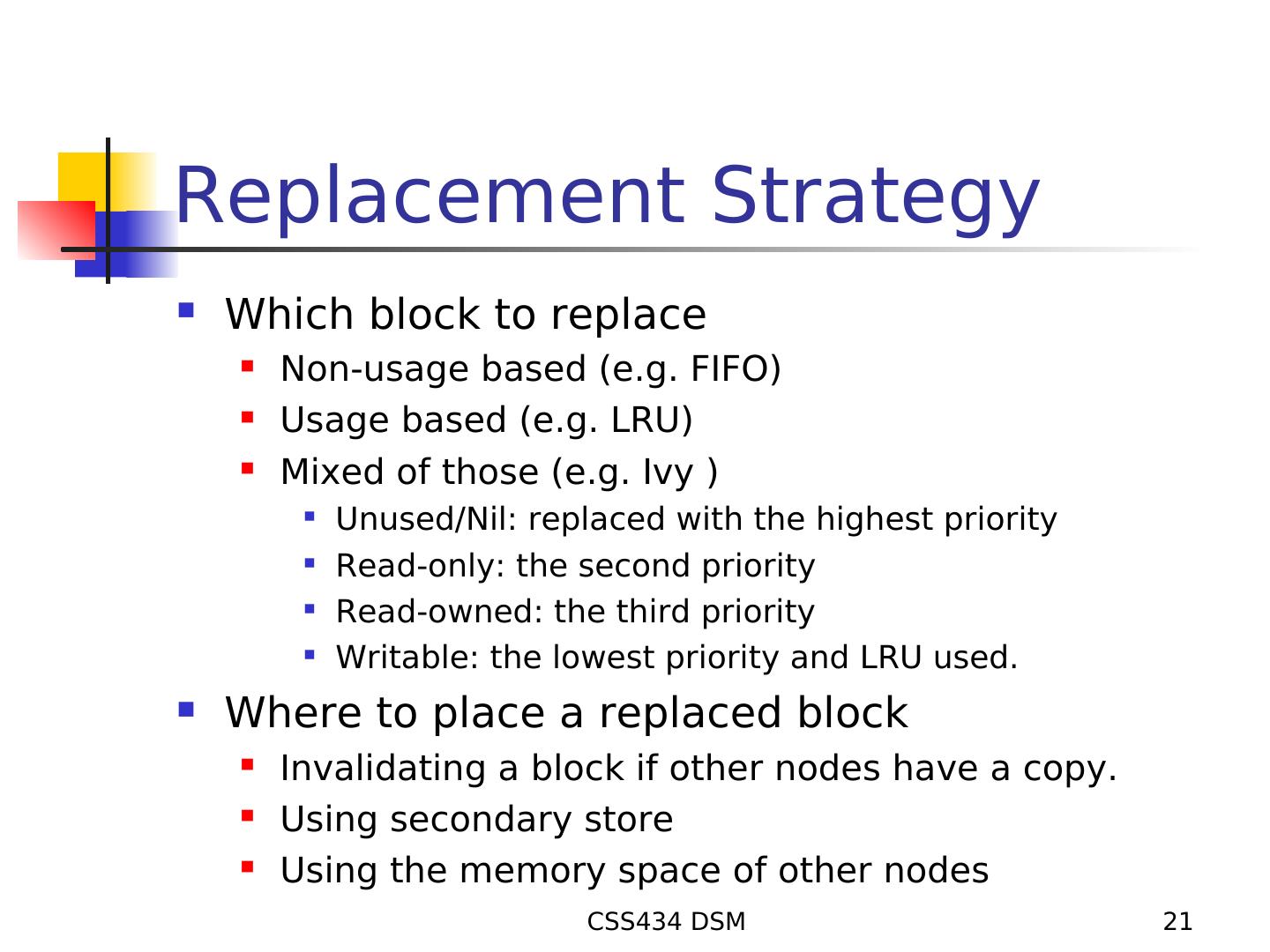 Replacement Strategy

- Which block to replace
  - Non-usage based (e.g. FIFO)
  - Usage based (e.g. LRU)
  - Mixed of those (e.g. Ivy )
    - Unused/Nil: replaced with the highest priority
    - Read-only: the second priority
    - Read-owned: the third priority
    - Writable: the lowest priority and LRU used.
- Where to place a replaced block
  - Invalidating a block if other nodes have a copy.
  - Using secondary store
  - Using the memory space of other nodes

CSS434 DSM

21